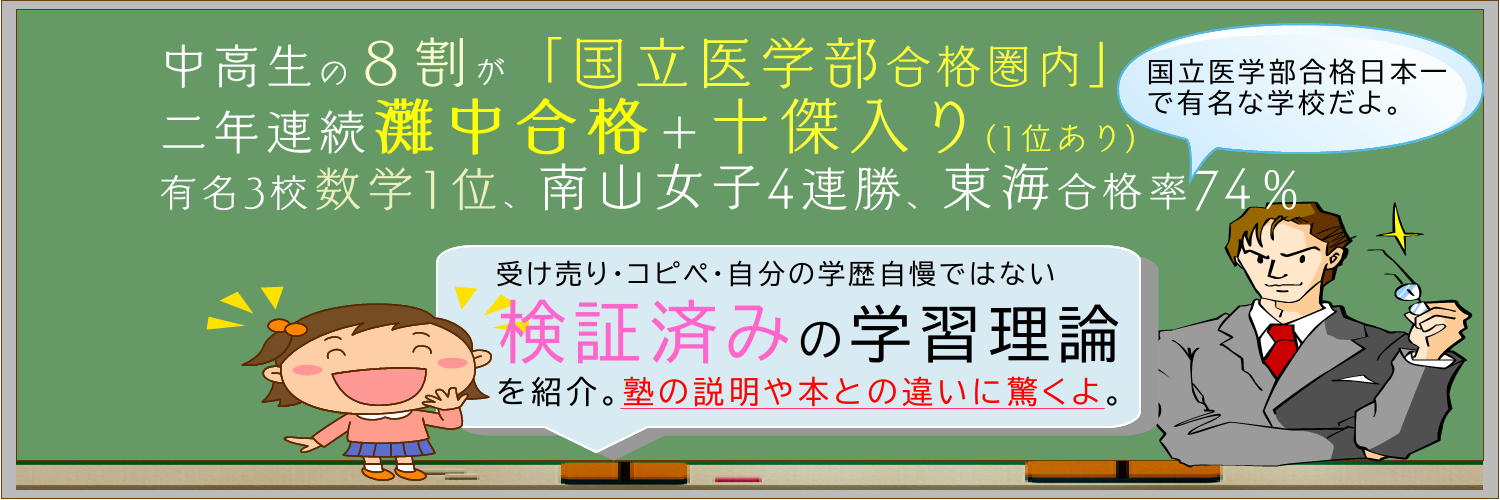 中高生の８割が「国立医学部合格圏内」
二年連続灘中合格＋十傑入り（1位あり）
有名3校数学1位、南山女子4連勝、東海合格率74％

国立医学部合格日本一で有名な学校だよ。

受け売り・コピペ・自分の学歴自慢ではない
検証済みの学習理論
を紹介。塾の説明や本との違いに驚くよ。